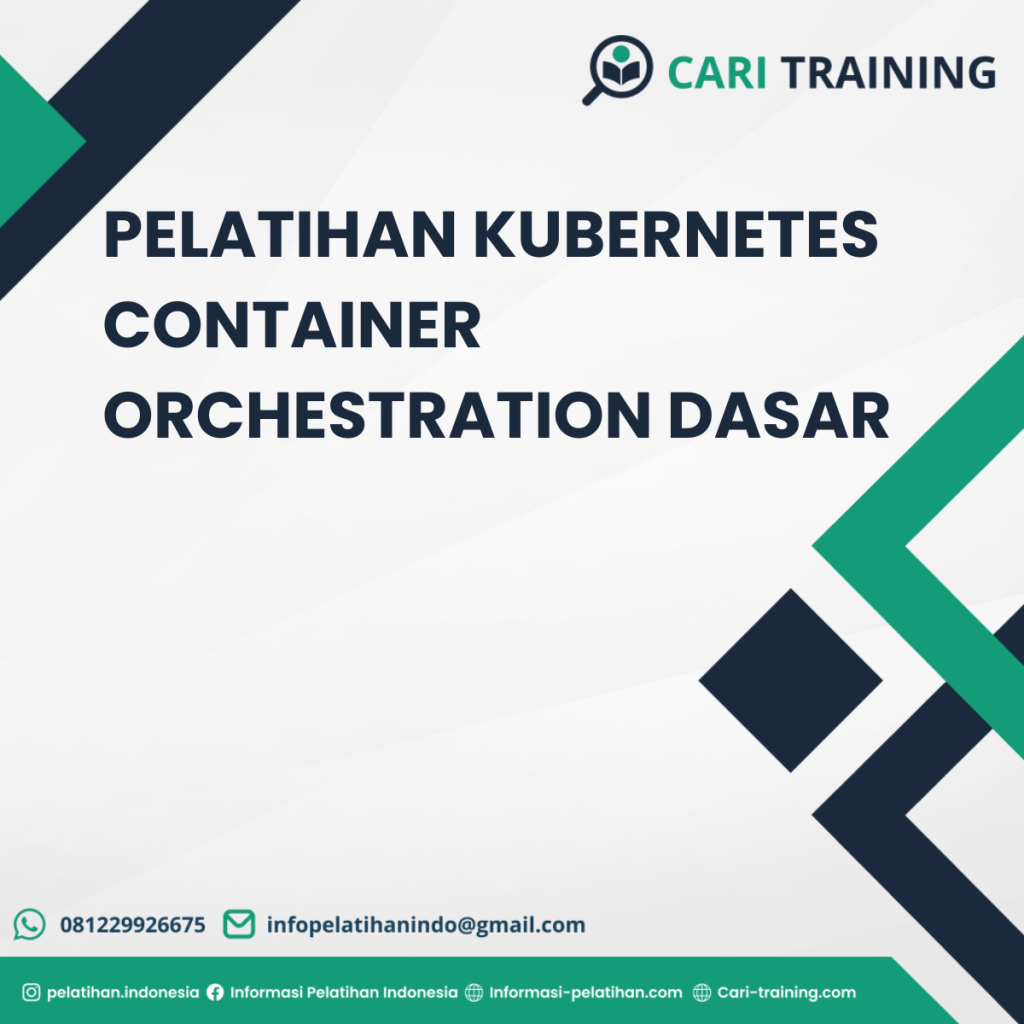 CARI TRAINING

PELATIHAN KUBERNETES CONTAINER ORCHESTRATION DASAR

081229926675 infopelatihanindo@gmail.com

pelatihan.indonesia Informasi Pelatihan Indonesia Informasi-pelatihan.com Cari-training.com